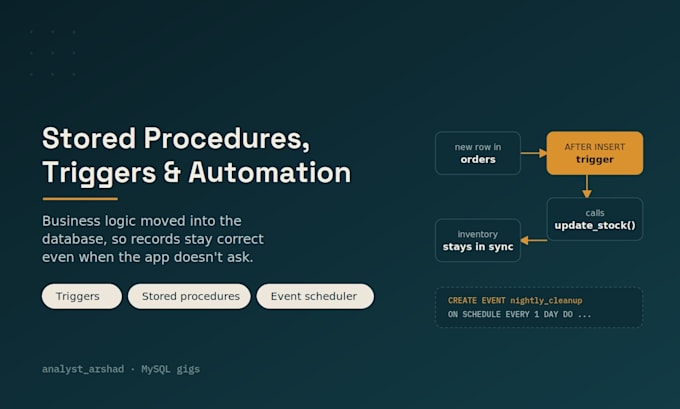 Stored Procedures, Triggers & Automation

Business logic moved into the database, so records stay correct even when the app doesn't ask.

Triggers

Stored procedures

Event scheduler

new row in
orders

AFTER INSERT
trigger

calls
update_stock()

inventory
stays in sync

CREATE EVENT nightly_cleanup
ON SCHEDULE EVERY 1 DAY DO ...

analyst_arshad · MySQL gigs